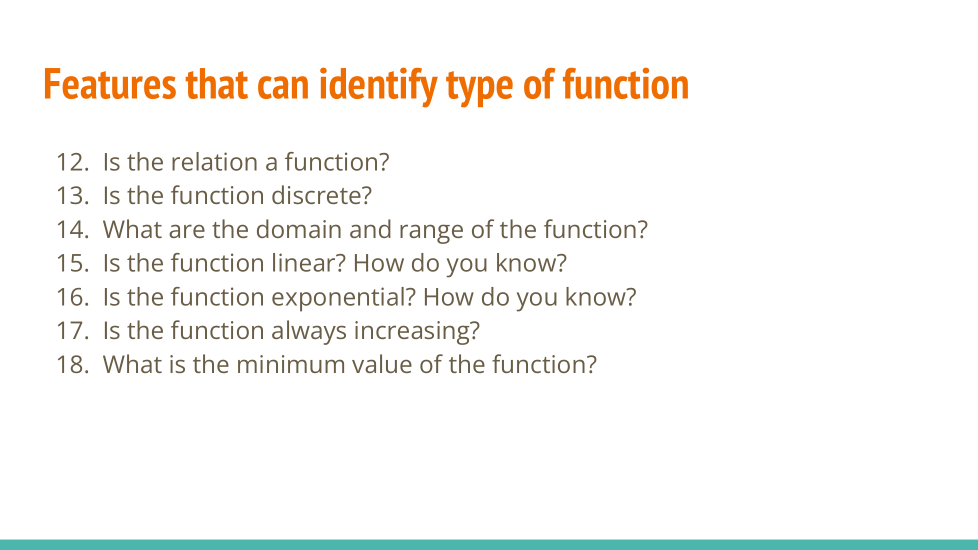 Features that can identify type of function

12. Is the relation a function?
13. Is the function discrete?
14. What are the domain and range of the function?
15. Is the function linear? How do you know?
16. Is the function exponential? How do you know?
17. Is the function always increasing?
18. What is the minimum value of the function?